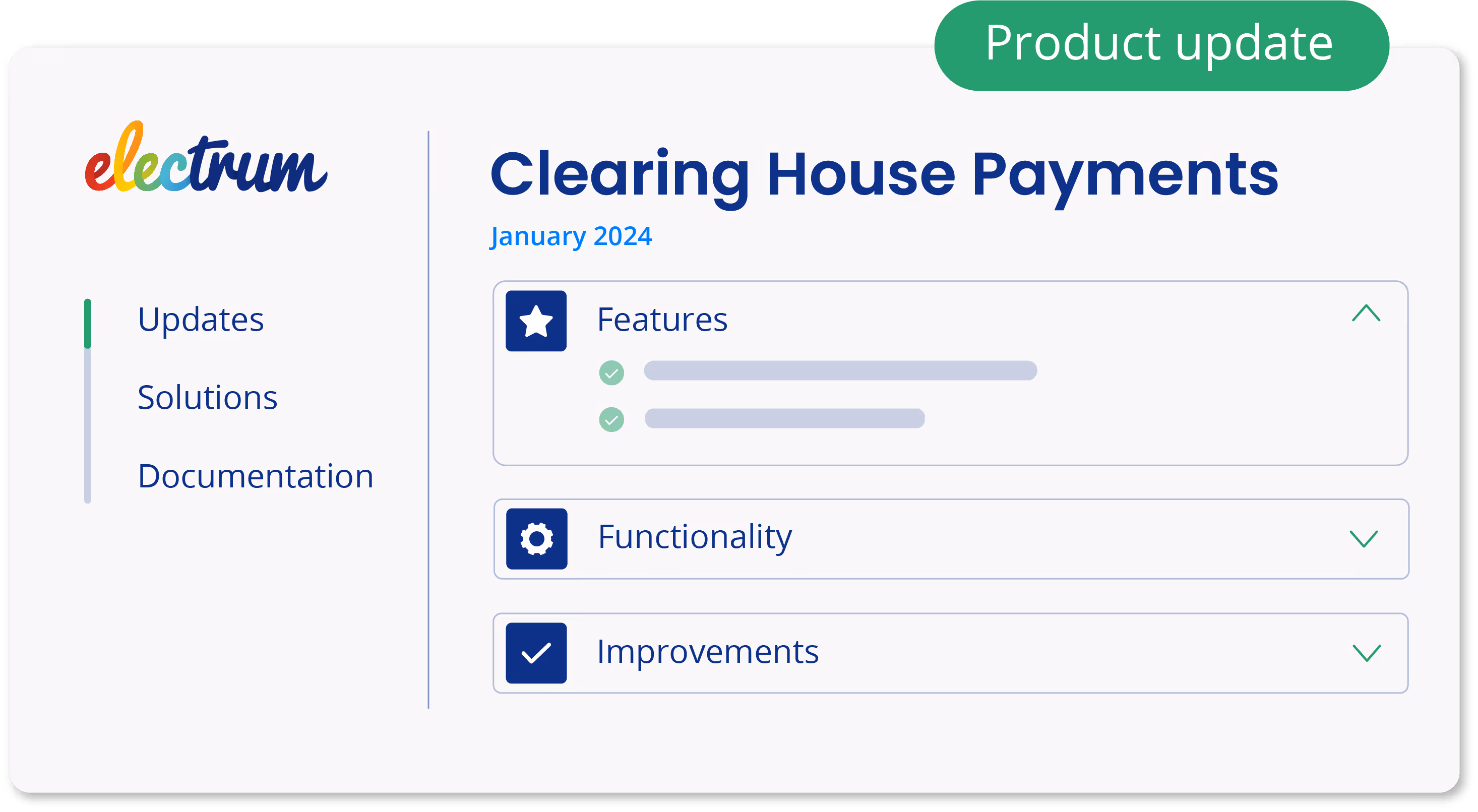 Product update

electrum

Updates

Solutions

Documentation

Clearing House Payments

January 2024

Features

Functionality

Improvements